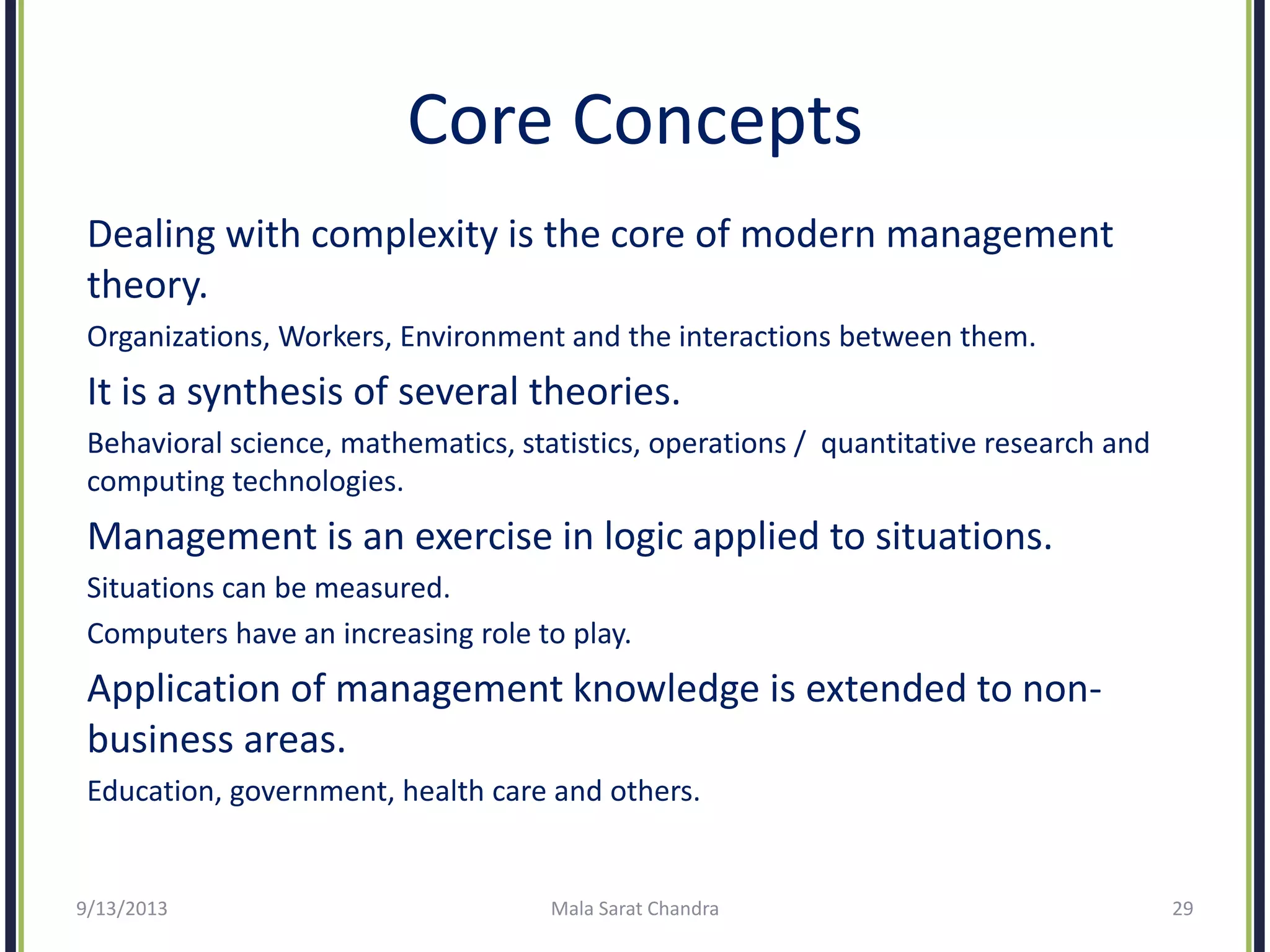 Core Concepts

Dealing with complexity is the core of modern management theory.

Organizations, Workers, Environment and the interactions between them.

It is a synthesis of several theories.

Behavioral science, mathematics, statistics, operations / quantitative research and computing technologies.

Management is an exercise in logic applied to situations.

Situations can be measured.

Computers have an increasing role to play.

Application of management knowledge is extended to non-business areas.

Education, government, health care and others.

9/13/2013

Mala Sarat Chandra

29